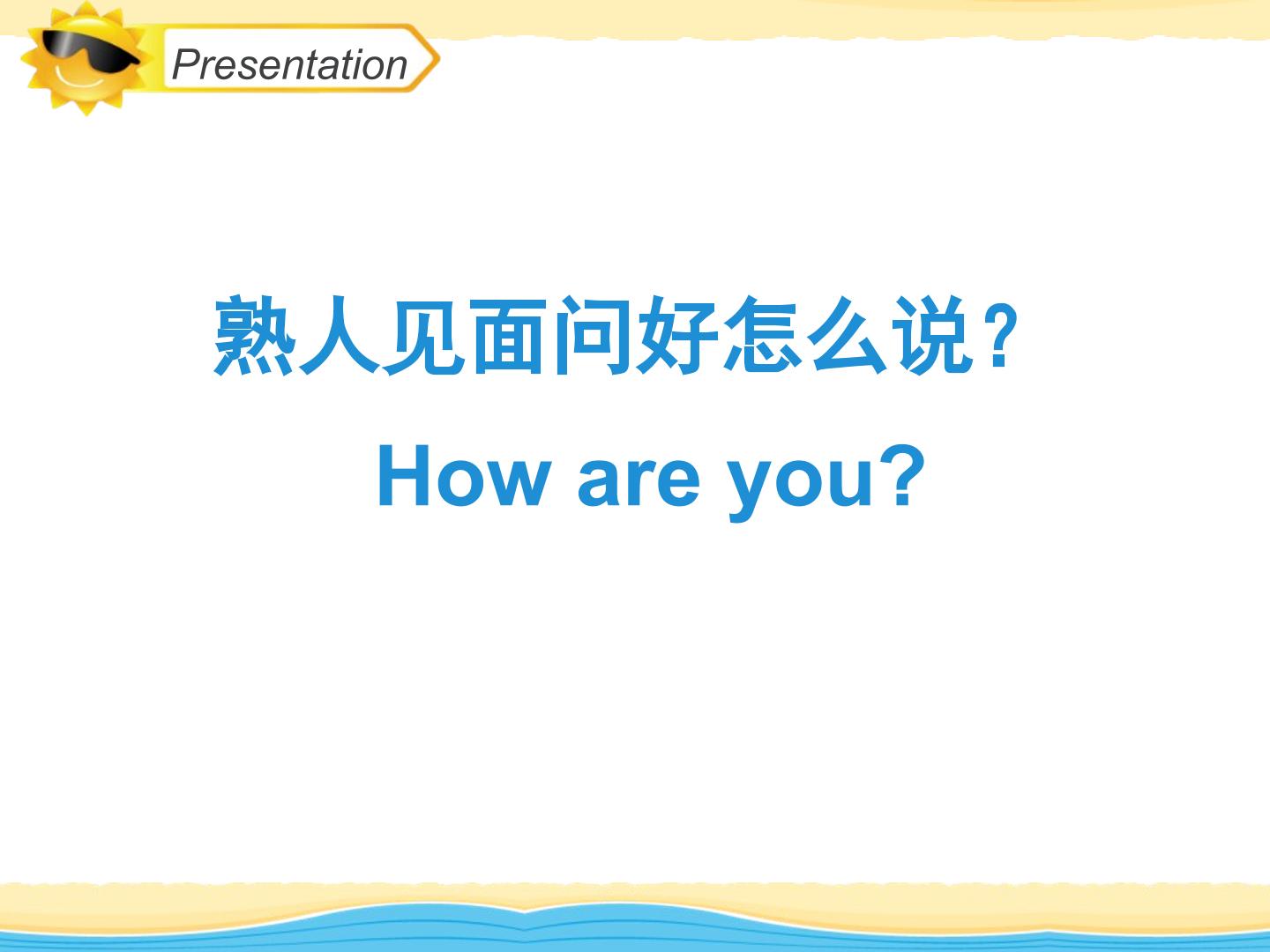 Presentation

熟人见面问好怎么说？

How are you?